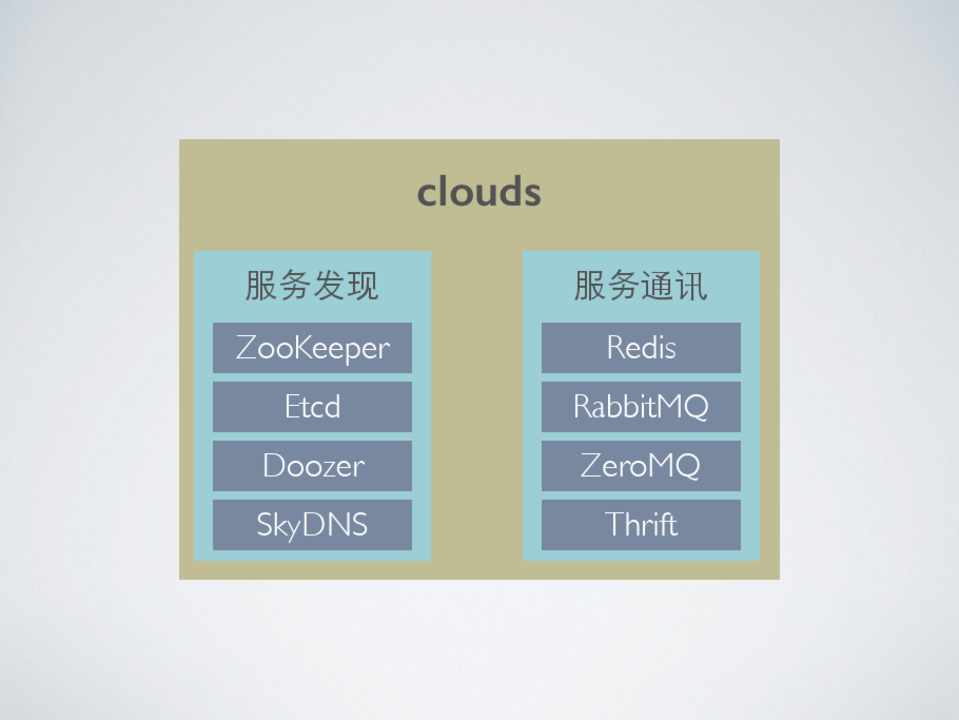 clouds

服务发现

ZooKeeper

Etcd

Doozer

SkyDNS

服务通讯

Redis

RabbitMQ

ZeroMQ

Thrift